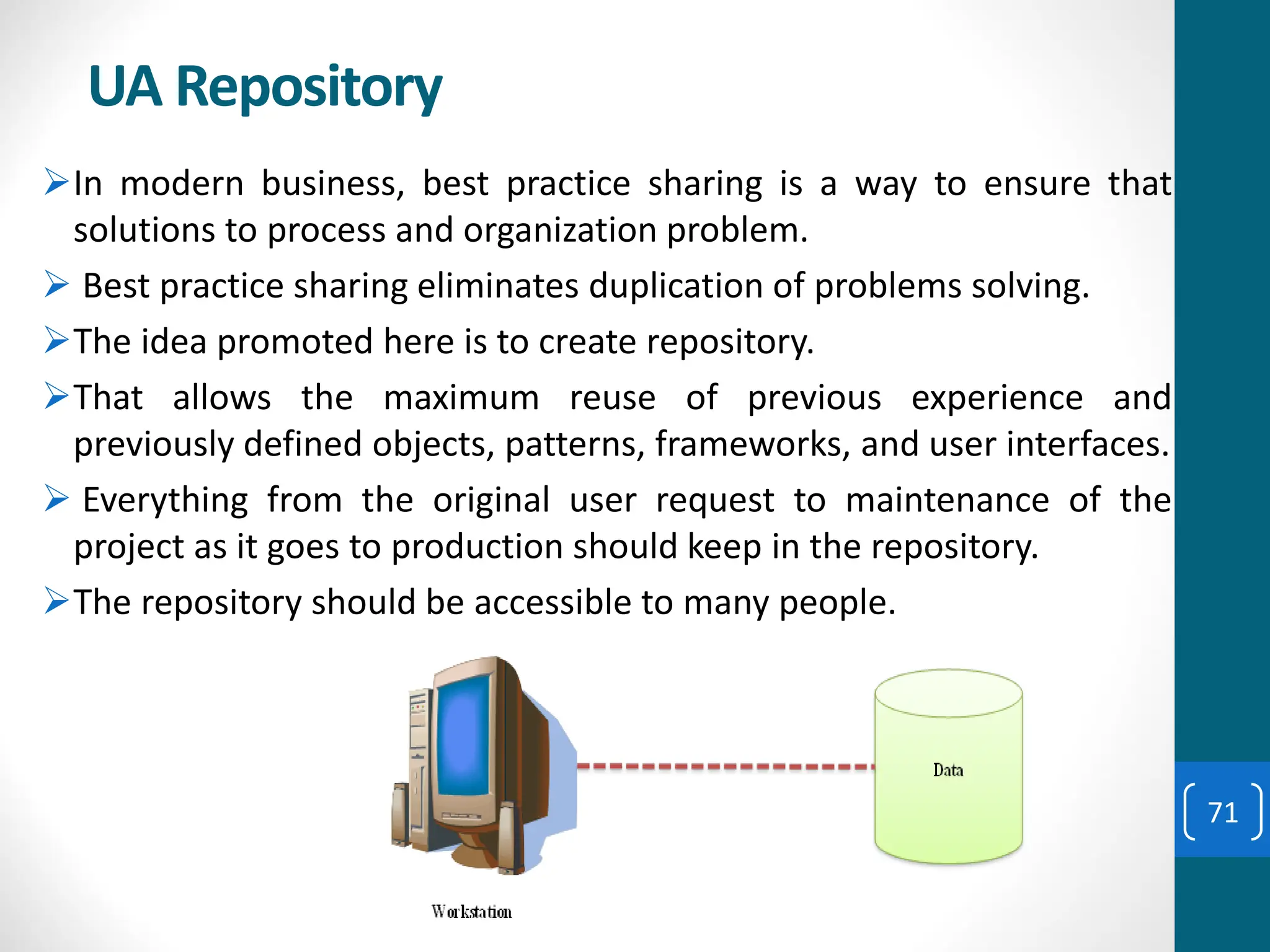 UA Repository

➢In modern business, best practice sharing is a way to ensure that solutions to process and organization problem.

➢ Best practice sharing eliminates duplication of problems solving.

➢The idea promoted here is to create repository.

➢That allows the maximum reuse of previous experience and previously defined objects, patterns, frameworks, and user interfaces.

➢ Everything from the original user request to maintenance of the project as it goes to production should keep in the repository.

➢The repository should be accessible to many people.

Data

Workstation

71